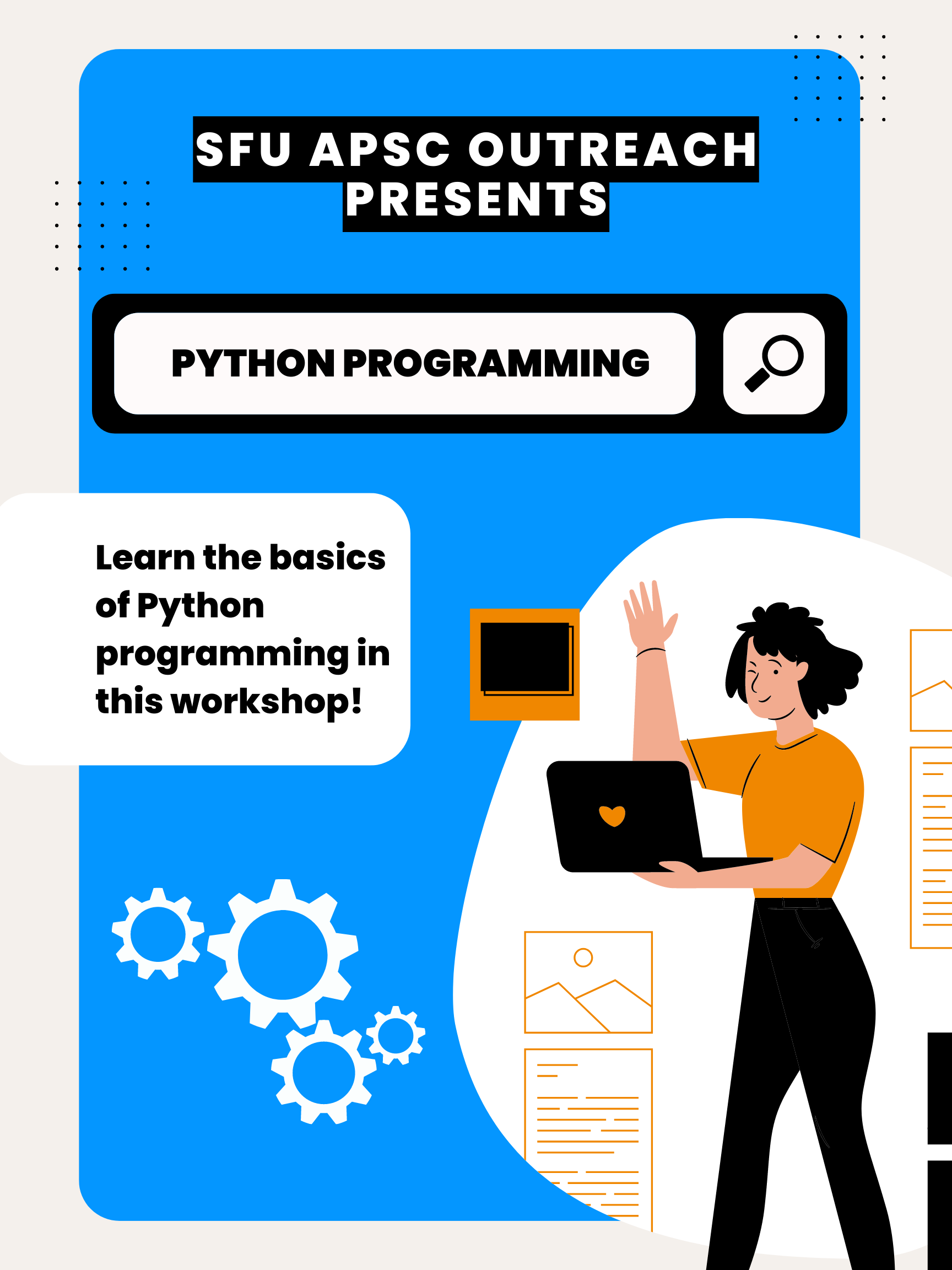 SFU APSC OUTREACH PRESENTS

PYTHON PROGRAMMING

Learn the basics of Python programming in this workshop!